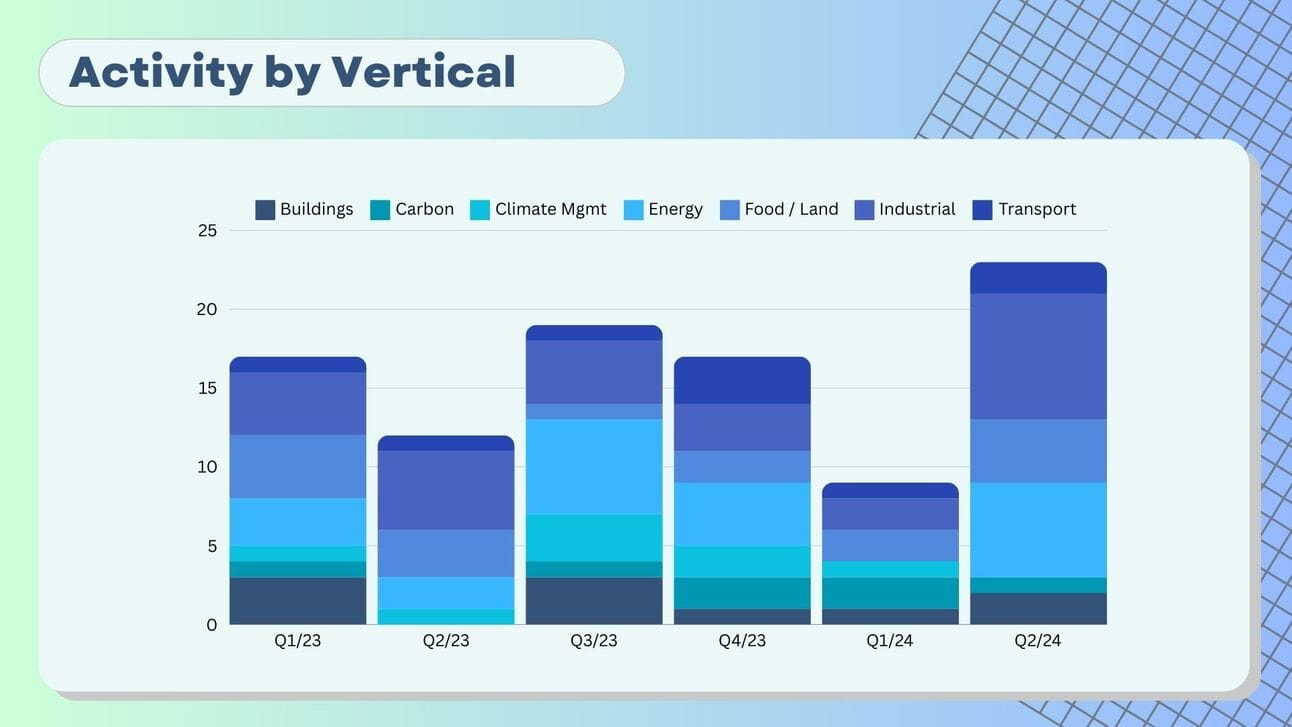 Activity by Vertical

Buildings Carbon Climate Mgmt Energy Food / Land Industrial Transport

25
20
15
10
5
0

Q1/23 Q2/23 Q3/23 Q4/23 Q1/24 Q2/24